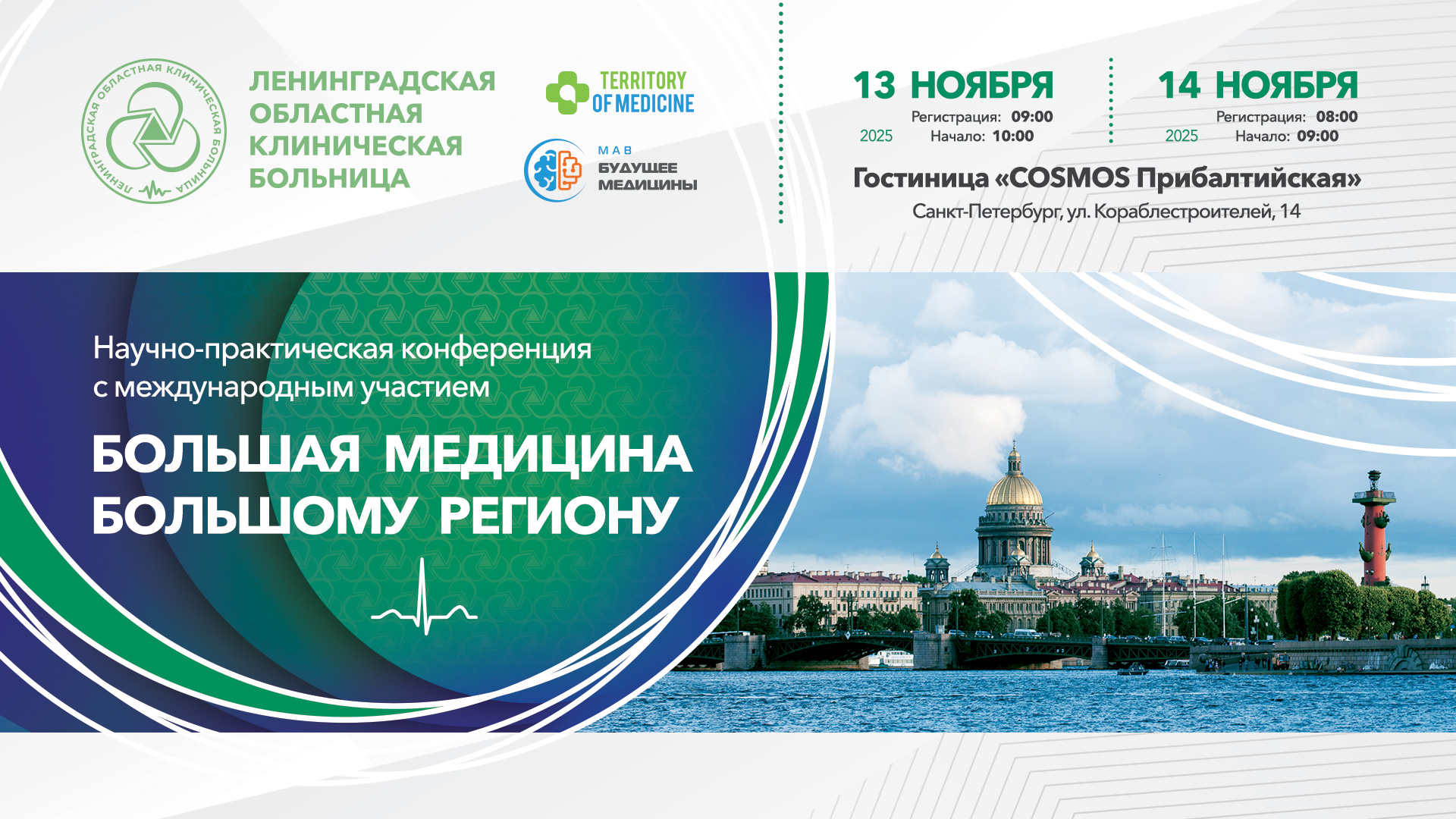 ЛЕНИНГРАДСКАЯ ОБЛАСТНАЯ КЛИНИЧЕСКАЯ БОЛЬНИЦА

ЛЕНИНГРАДСКАЯ ОБЛАСТНАЯ КЛИНИЧЕСКАЯ БОЛЬНИЦА

TERRITORY OF MEDICINE

МАВ БУДУЩЕЕ МЕДИЦИНЫ

13 НОЯБРЯ 2025
Регистрация: 09:00
Начало: 10:00

14 НОЯБРЯ 2025
Регистрация: 08:00
Начало: 09:00

Гостиница «COSMOS Прибалтийская»
Санкт-Петербург, ул. Кораблестроителей, 14

Научно-практическая конференция с международным участием

БОЛЬШАЯ МЕДИЦИНА БОЛЬШОМУ РЕГИОНУ